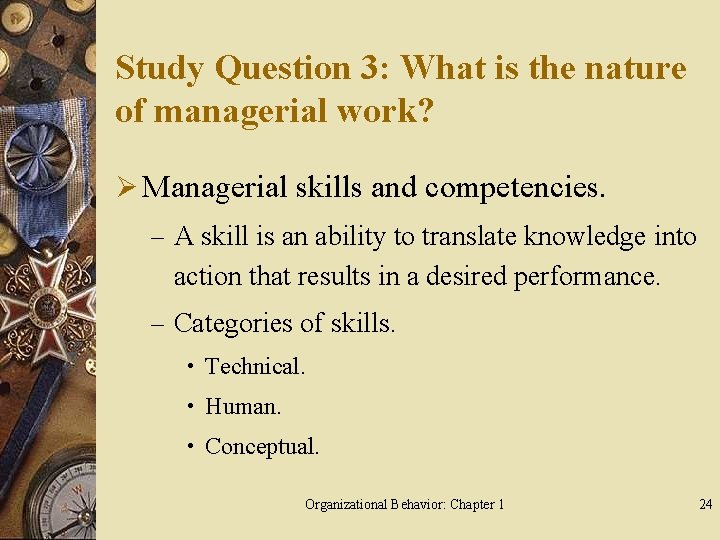 Study Question 3: What is the nature of managerial work?

➢ Managerial skills and competencies.

– A skill is an ability to translate knowledge into action that results in a desired performance.

– Categories of skills.

• Technical.

• Human.

• Conceptual.

Organizational Behavior: Chapter 1

24